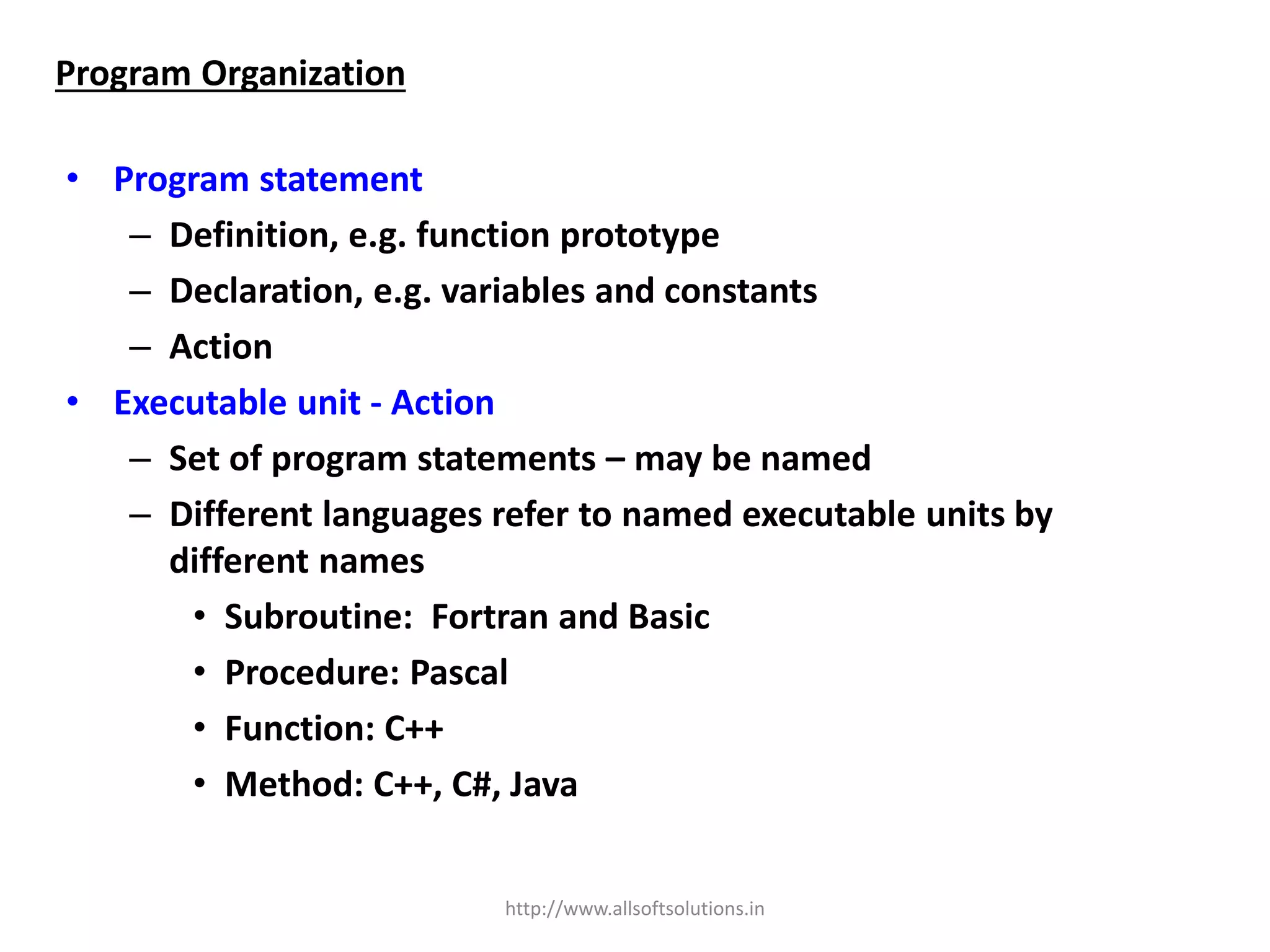 Program Organization

• Program statement
– Definition, e.g. function prototype
– Declaration, e.g. variables and constants
– Action
• Executable unit - Action
– Set of program statements – may be named
– Different languages refer to named executable units by different names
• Subroutine: Fortran and Basic
• Procedure: Pascal
• Function: C++
• Method: C++, C#, Java

http://www.allsoftsolutions.in